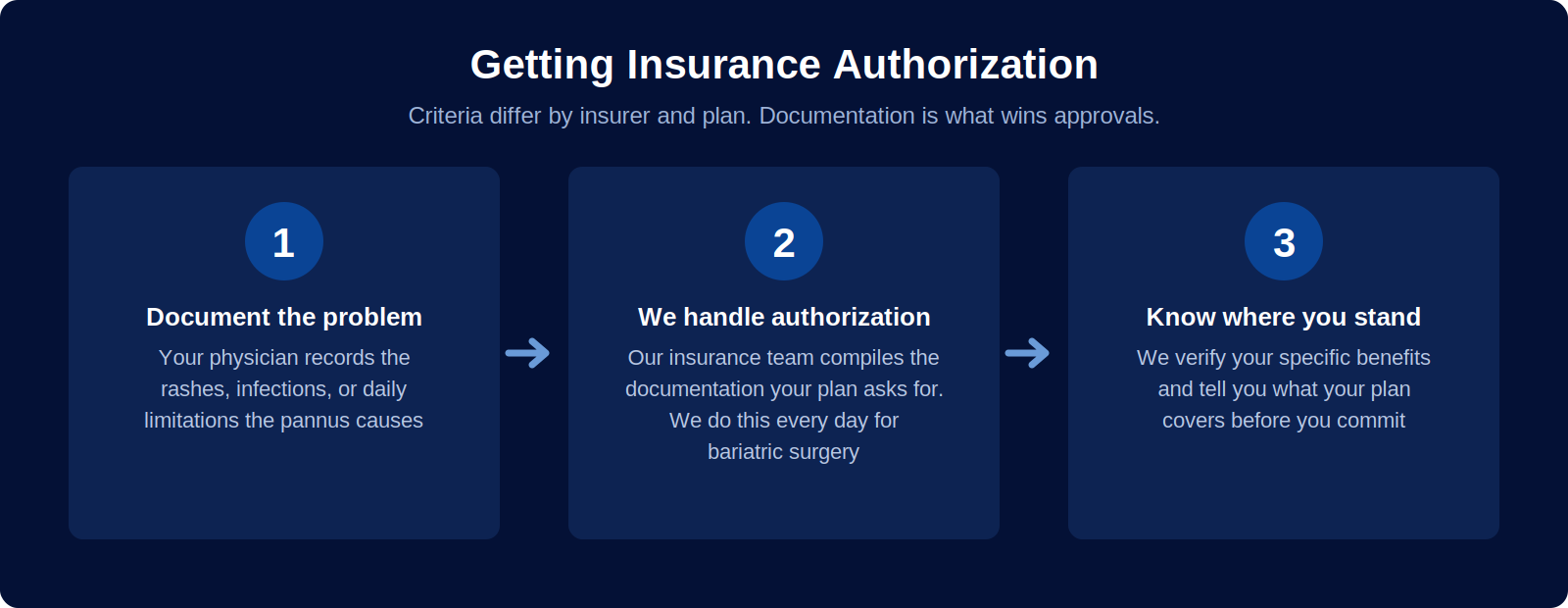 Getting Insurance Authorization

Criteria differ by insurer and plan. Documentation is what wins approvals.

1

Document the problem

Your physician records the rashes, infections, or daily limitations the pannus causes

2

We handle authorization

Our insurance team compiles the documentation your plan asks for. We do this every day for bariatric surgery

3

Know where you stand

We verify your specific benefits and tell you what your plan covers before you commit